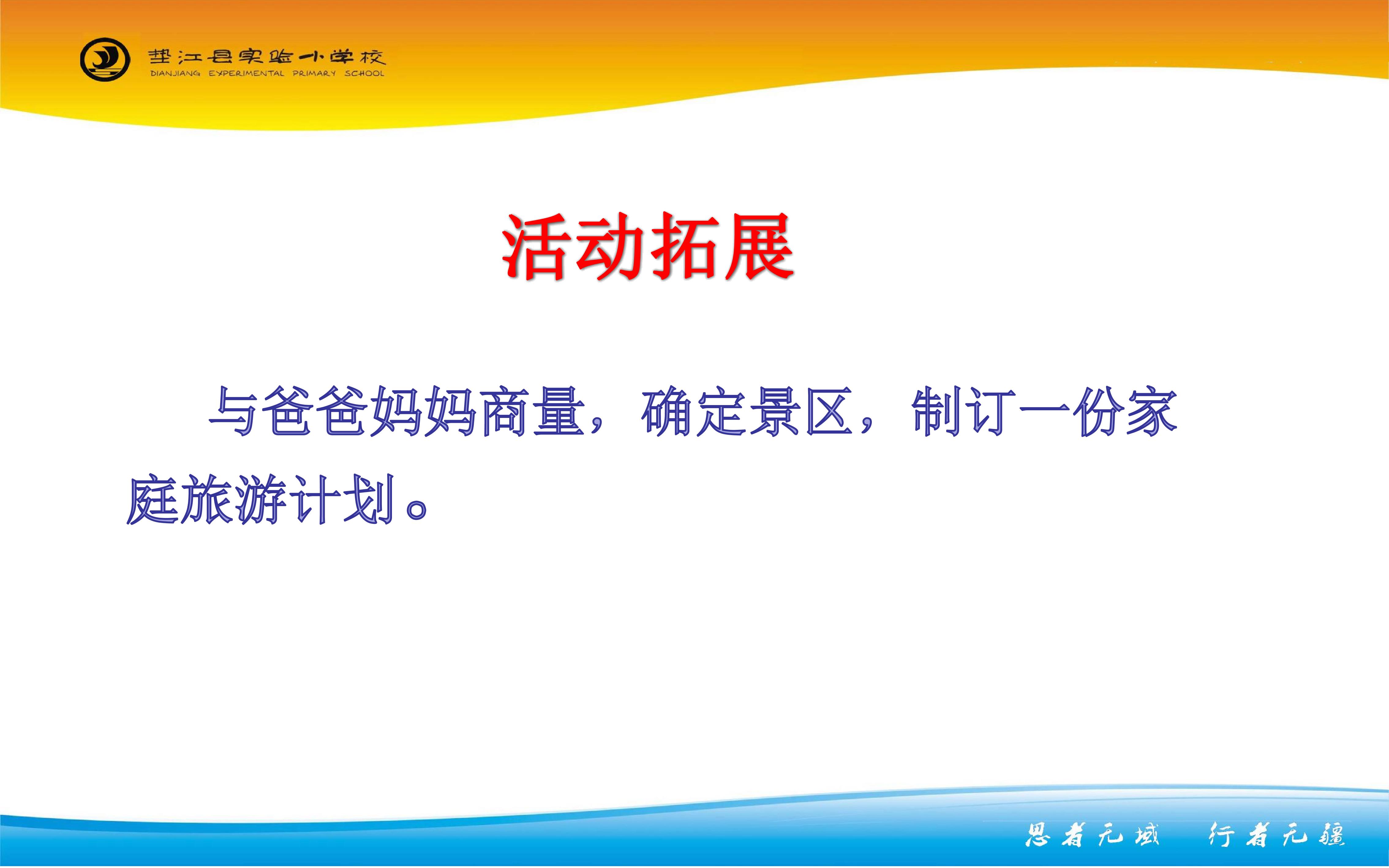 垫江县实验小学校
DIANJIANG EXPERIMENTAL PRIMARY SCHOOL

活动拓展

与爸爸妈妈商量，确定景区，制订一份家庭旅游计划。

思者无域 行者无疆